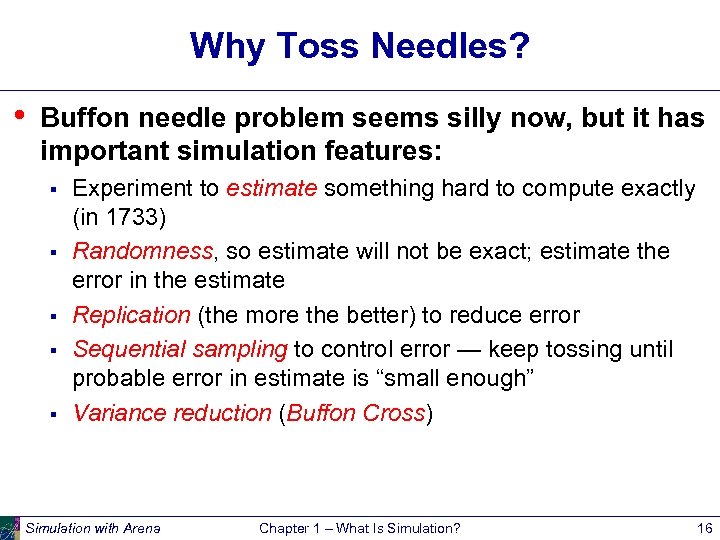 Why Toss Needles?

• Buffon needle problem seems silly now, but it has important simulation features:

▪ Experiment to estimate something hard to compute exactly (in 1733)

▪ Randomness, so estimate will not be exact; estimate the error in the estimate

▪ Replication (the more the better) to reduce error

▪ Sequential sampling to control error — keep tossing until probable error in estimate is “small enough”

▪ Variance reduction (Buffon Cross)

Simulation with Arena Chapter 1 – What Is Simulation? 16